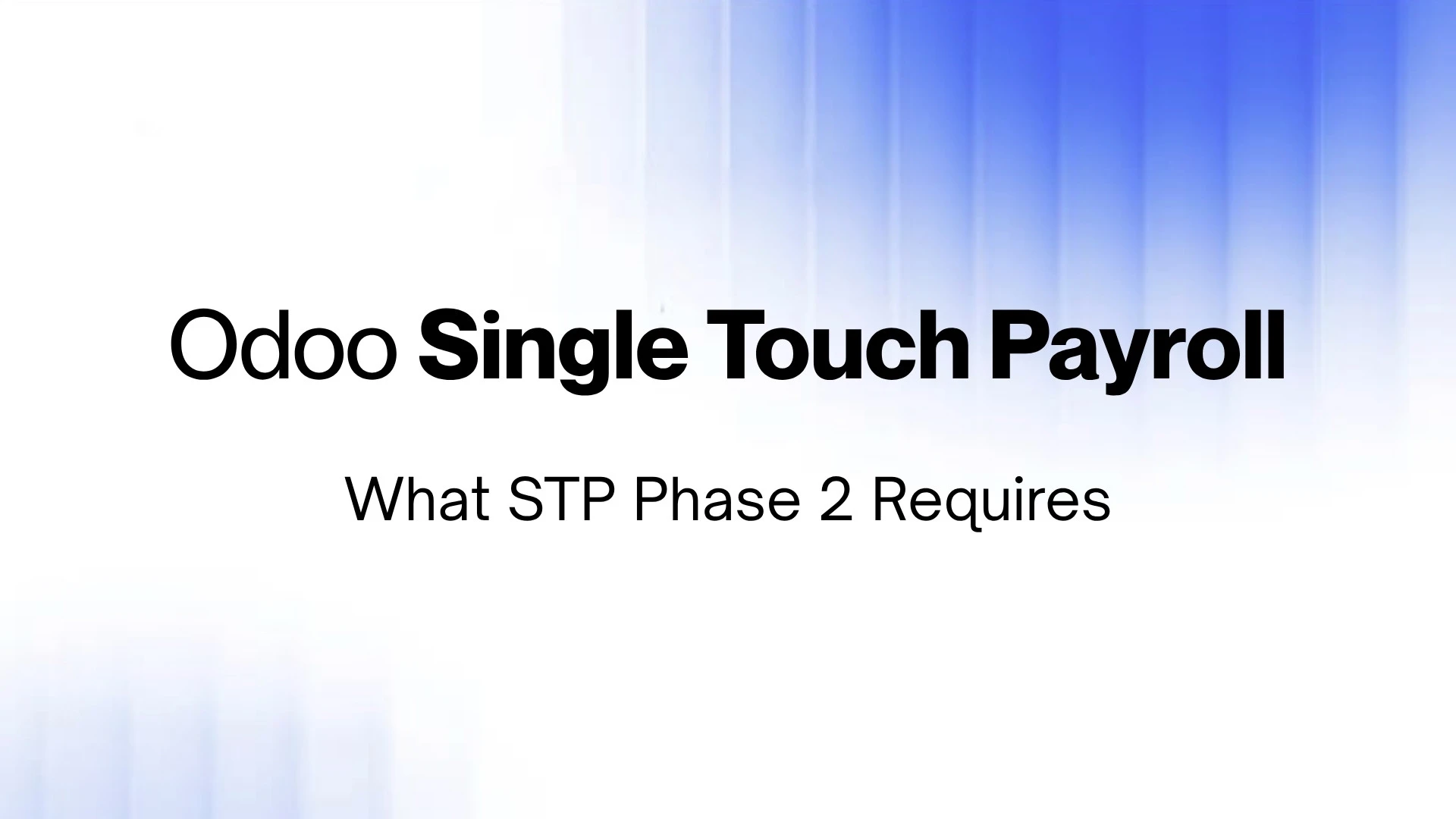 Odoo Single Touch Payroll

What STP Phase 2 Requires